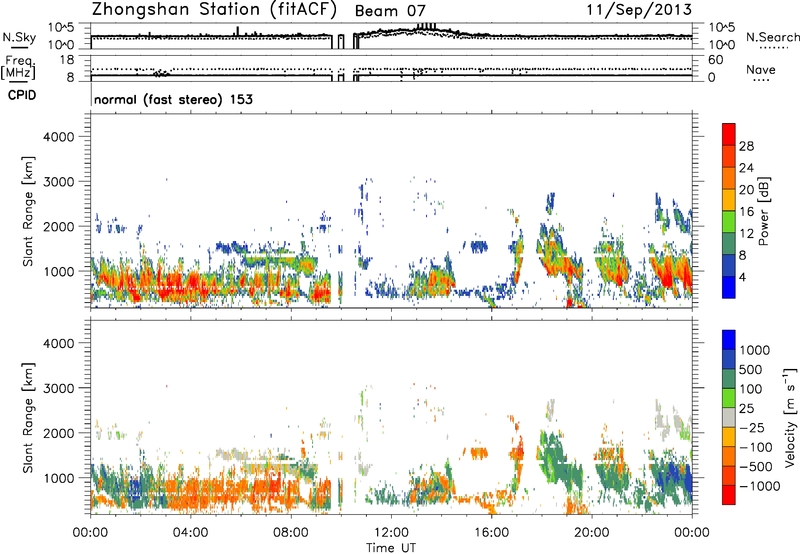 Zhongshan Station (fitACF) Beam 07 11/Sep/2013

N.Sky
10^5
10^0
10^5
10^0
N.Search

Freq. [MHz]
18
8
60
0
Nave

CPID
normal (fast stereo) 153

Slant Range [km]
4000
3000
2000
1000

Power [dB]
28
24
20
16
12
8
4

Slant Range [km]
4000
3000
2000
1000

Velocity [m s$^{-1}$]
1000
500
100
25
-25
-100
-500
-1000

00:00 04:00 08:00 12:00 16:00 20:00 00:00
Time UT